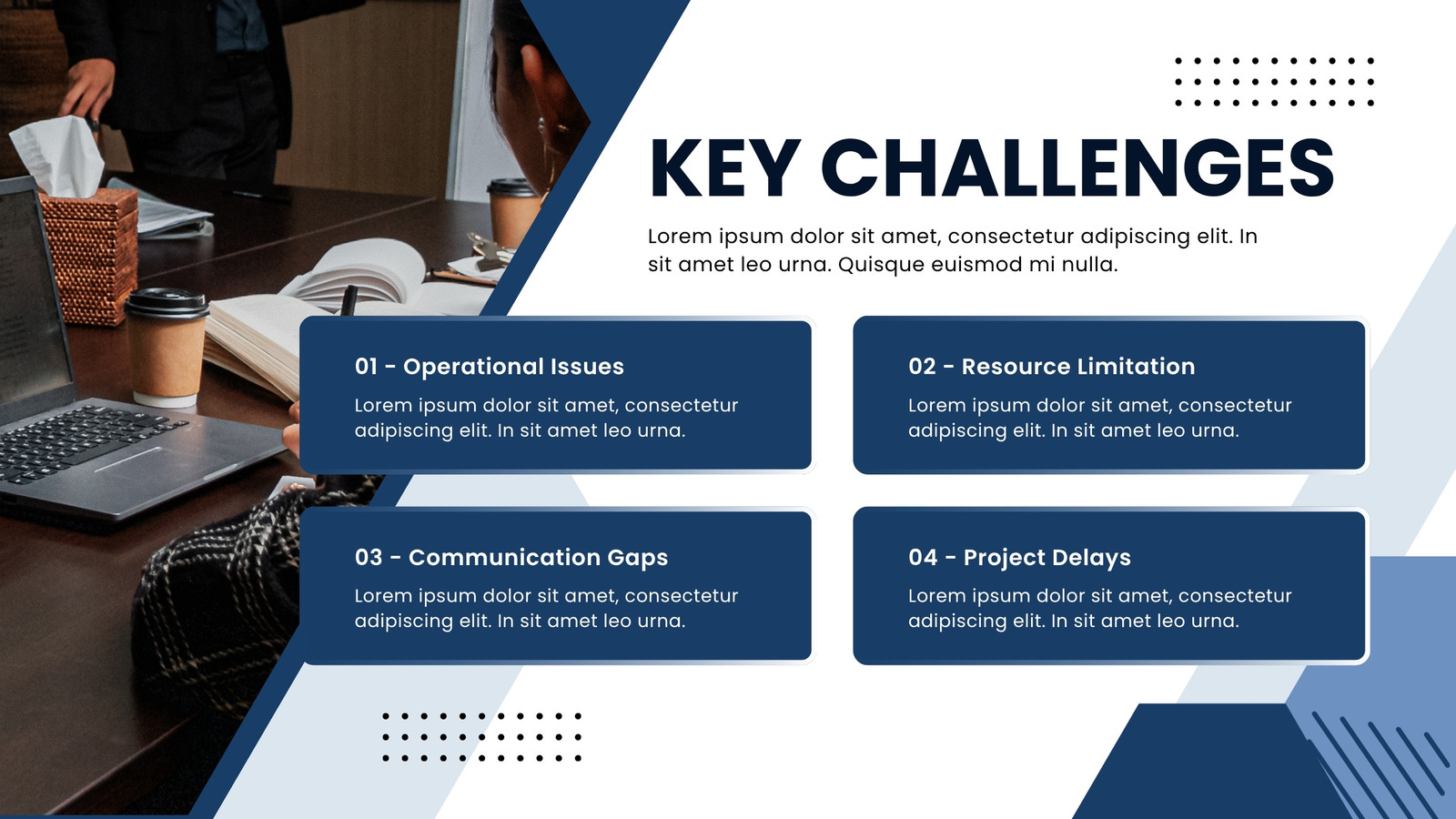 KEY CHALLENGES

Lorem ipsum dolor sit amet, consectetur adipiscing elit. In sit amet leo urna. Quisque euismod mi nulla.

01 - Operational Issues

Lorem ipsum dolor sit amet, consectetur adipiscing elit. In sit amet leo urna.

02 - Resource Limitation

Lorem ipsum dolor sit amet, consectetur adipiscing elit. In sit amet leo urna.

03 - Communication Gaps

Lorem ipsum dolor sit amet, consectetur adipiscing elit. In sit amet leo urna.

04 - Project Delays

Lorem ipsum dolor sit amet, consectetur adipiscing elit. In sit amet leo urna.